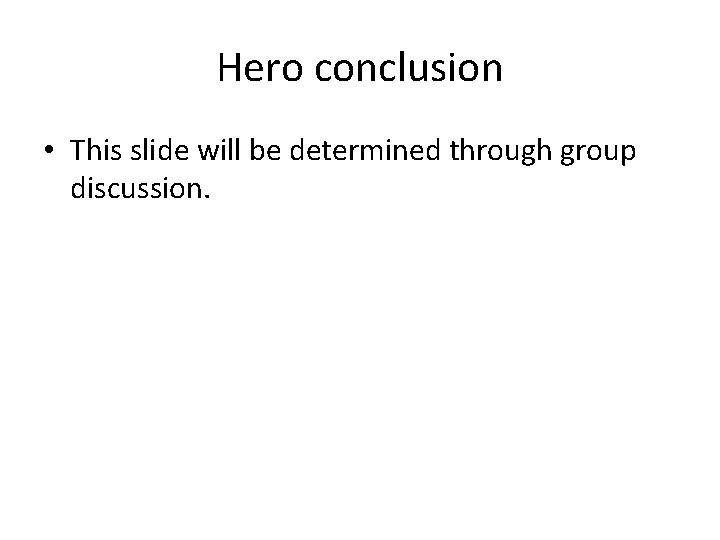 Hero conclusion

• This slide will be determined through group discussion.